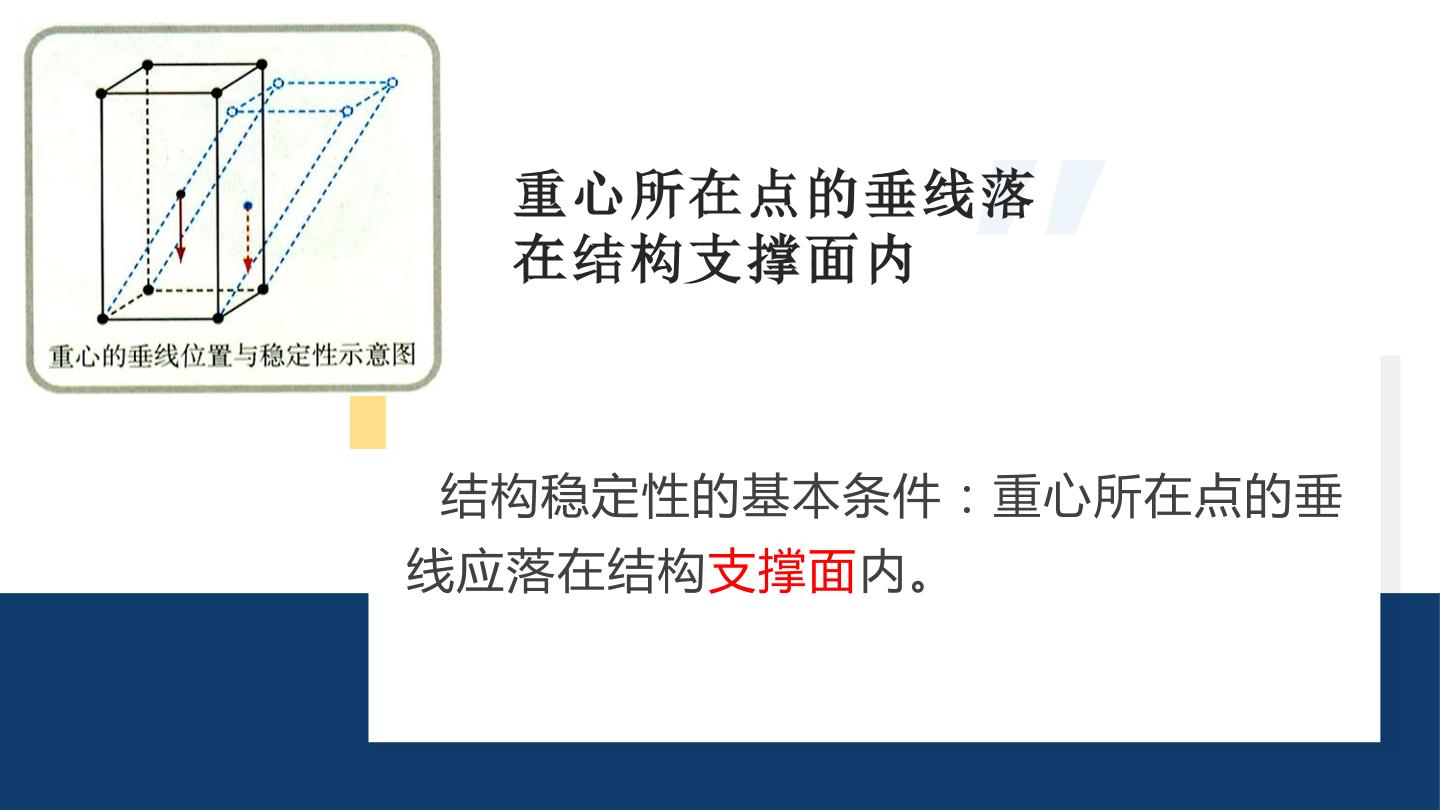 重心的垂线位置与稳定性示意图

重心所在点的垂线落在结构支撑面内

结构稳定性的基本条件：重心所在点的垂线应落在结构支撑面内。